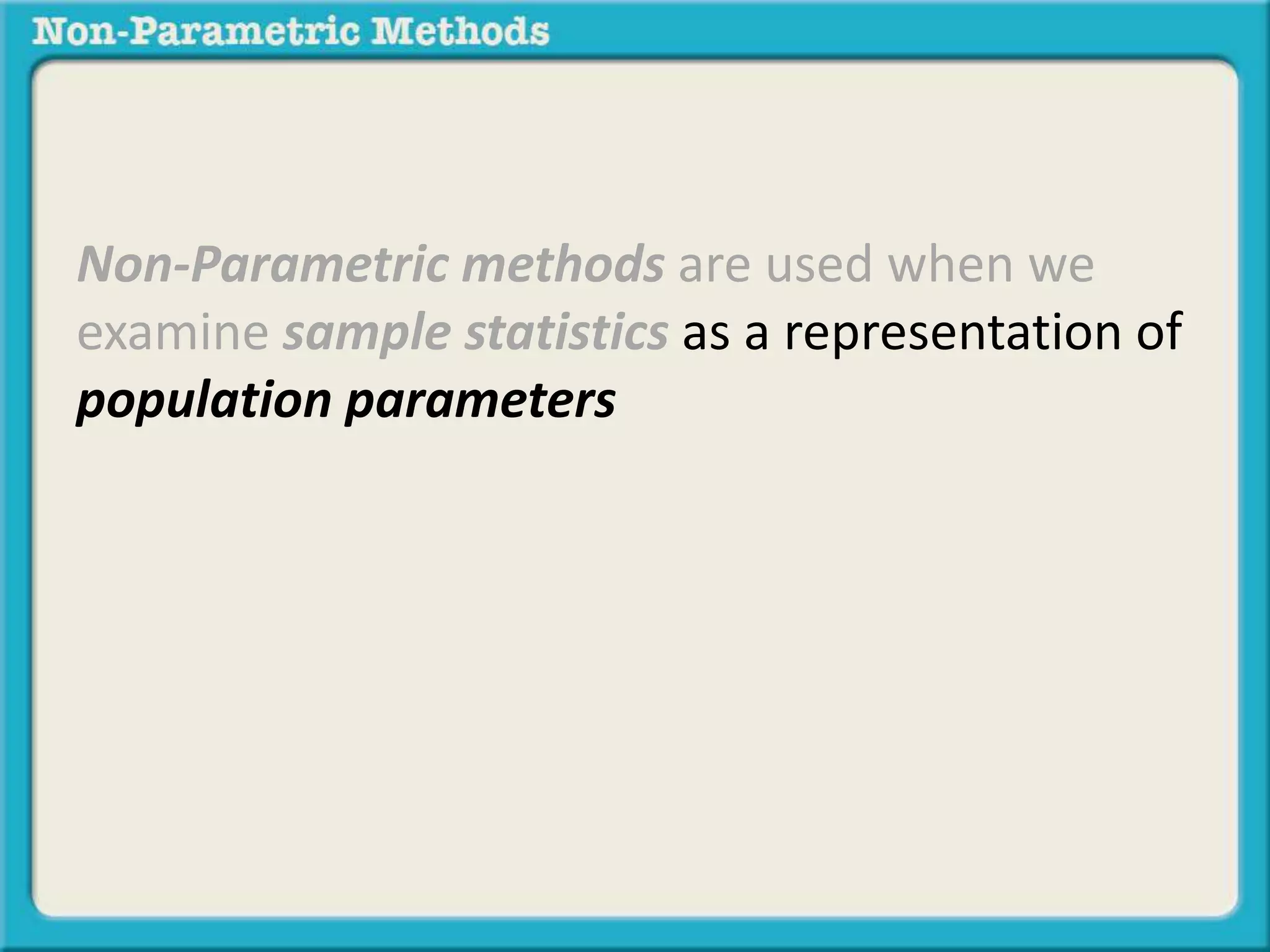 Non-Parametric Methods

Non-Parametric methods are used when we examine sample statistics as a representation of population parameters